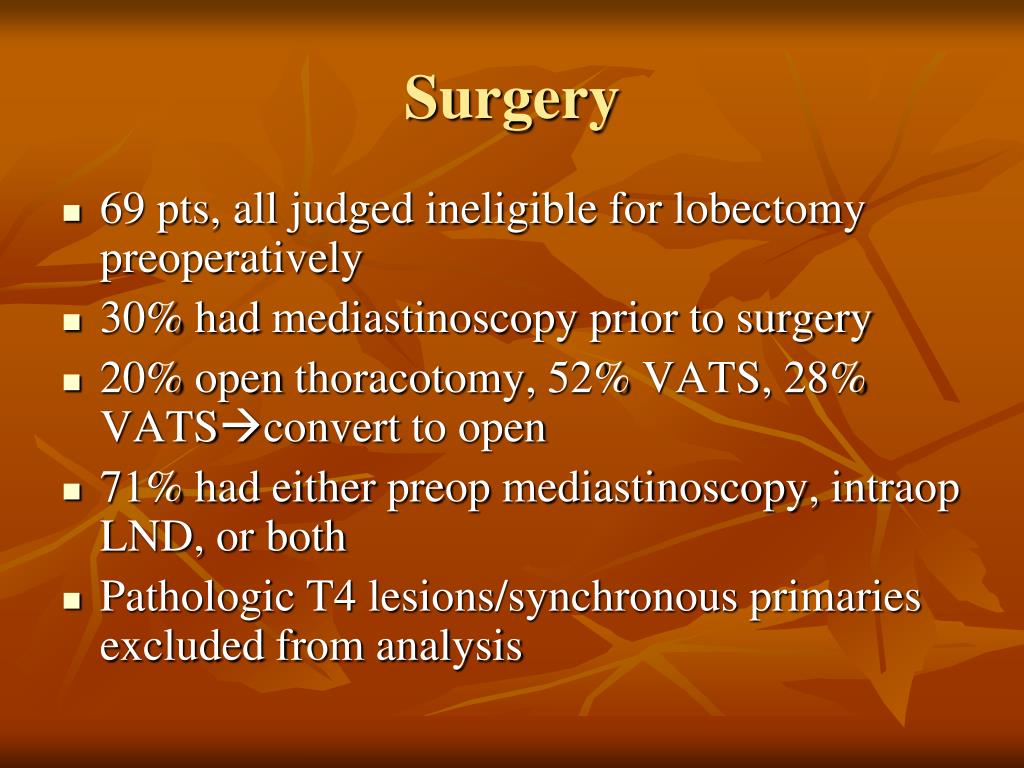 Surgery

- 69 pts, all judged ineligible for lobectomy preoperatively
- 30% had mediastinoscopy prior to surgery
- 20% open thoracotomy, 52% VATS, 28% VATS→convert to open
- 71% had either preop mediastinoscopy, intraop LND, or both
- Pathologic T4 lesions/synchronous primaries excluded from analysis